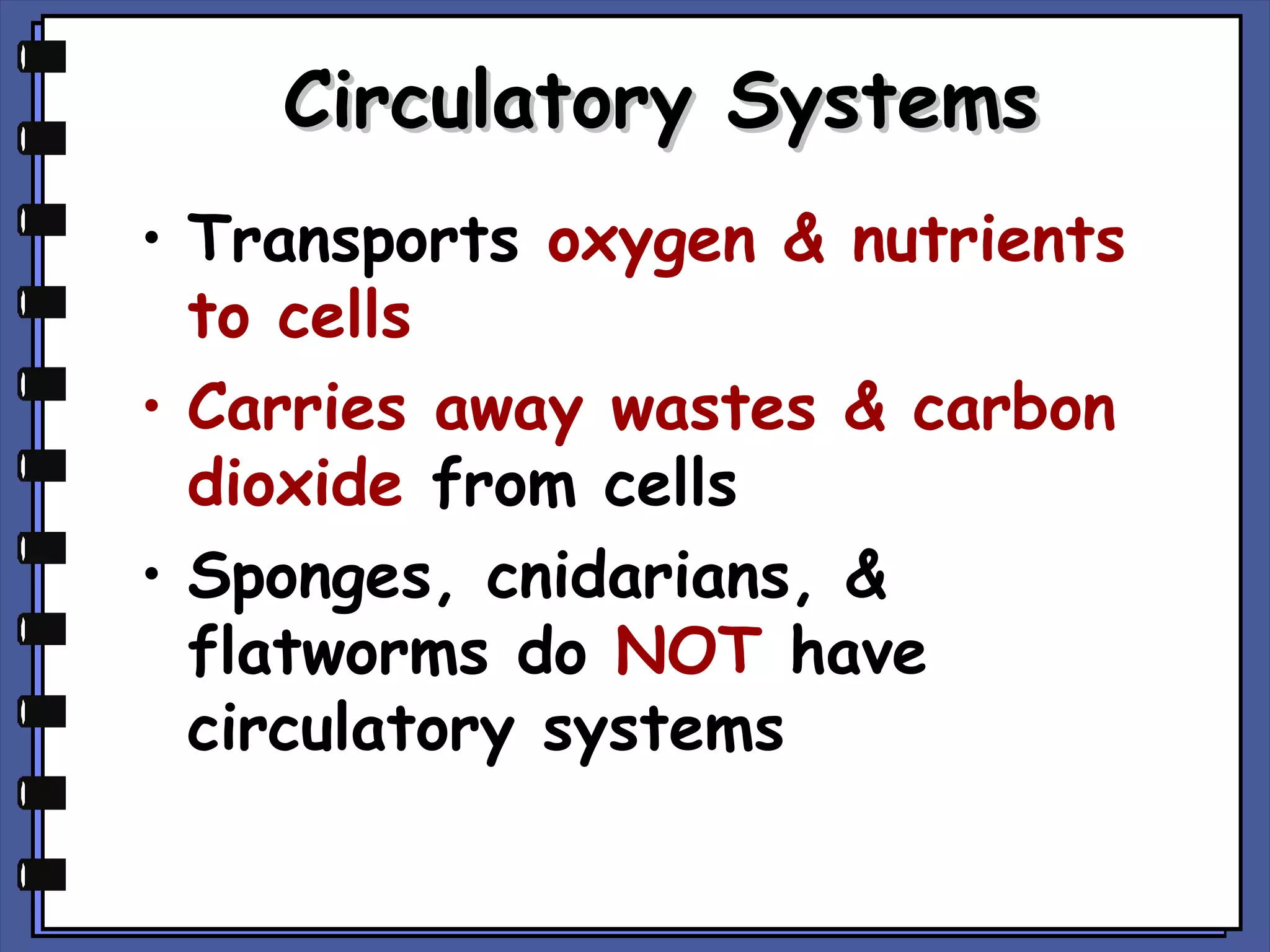 Circulatory Systems

• Transports oxygen & nutrients to cells

• Carries away wastes & carbon dioxide from cells

• Sponges, cnidarians, & flatworms do NOT have circulatory systems